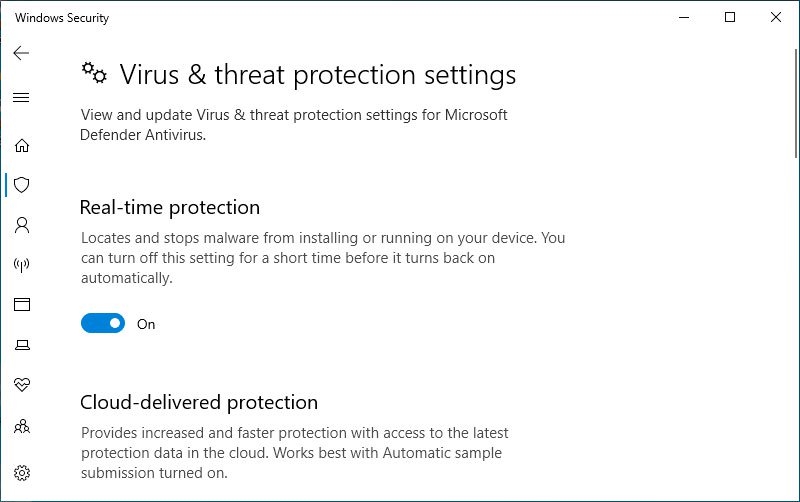 Windows Security

Virus & threat protection settings

View and update Virus & threat protection settings for Microsoft Defender Antivirus.

Real-time protection

Locates and stops malware from installing or running on your device. You can turn off this setting for a short time before it turns back on automatically.

On

Cloud-delivered protection

Provides increased and faster protection with access to the latest protection data in the cloud. Works best with Automatic sample submission turned on.